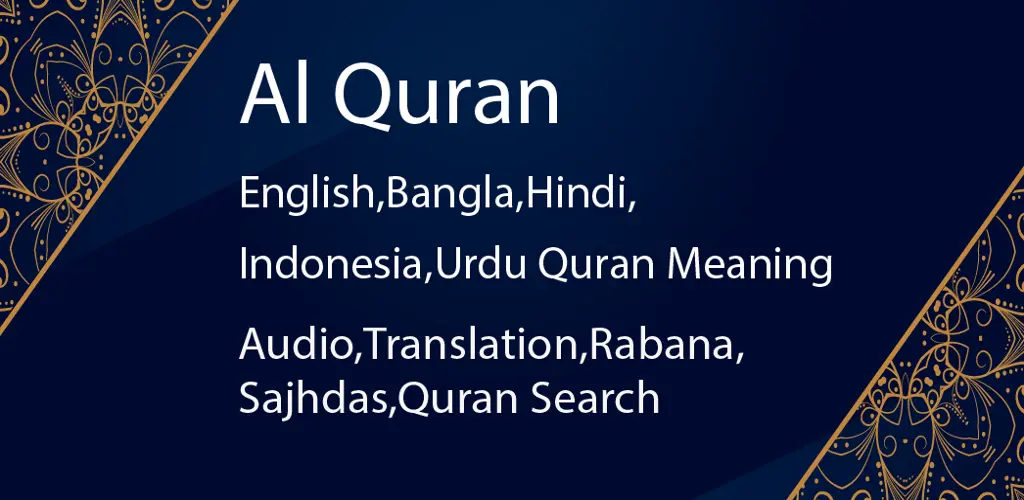 Al Quran

English,Bangla,Hindi,

Indonesia,Urdu Quran Meaning

Audio,Translation,Rabana,
Sajhdas,Quran Search